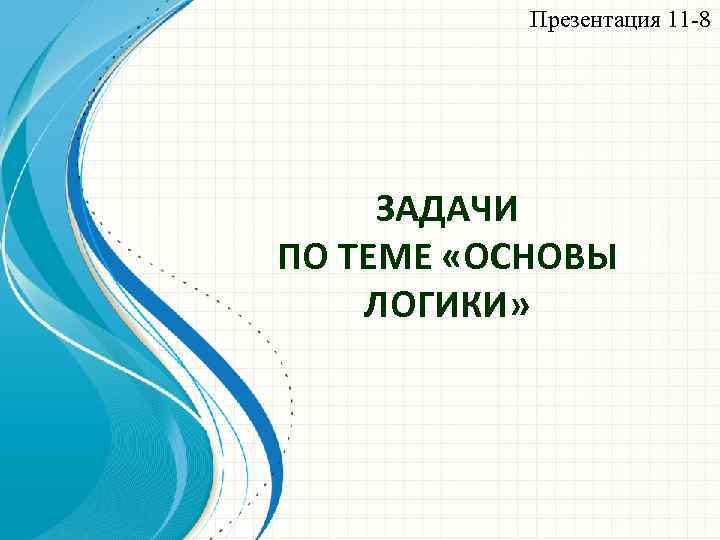 Презентация 11-8

ЗАДАЧИ
ПО ТЕМЕ «ОСНОВЫ ЛОГИКИ»